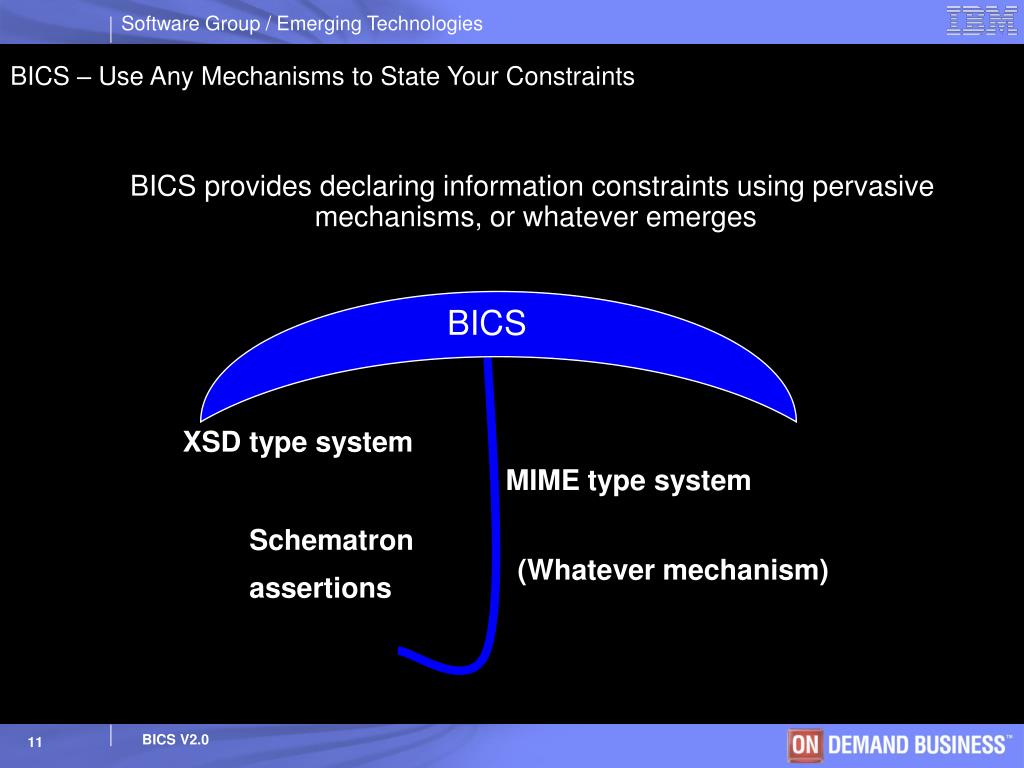 Software Group / Emerging Technologies

IBM

BICS – Use Any Mechanisms to State Your Constraints

BICS provides declaring information constraints using pervasive mechanisms, or whatever emerges

BICS

XSD type system

MIME type system

Schematron assertions

(Whatever mechanism)

11

BICS V2.0

ON DEMAND BUSINESS™